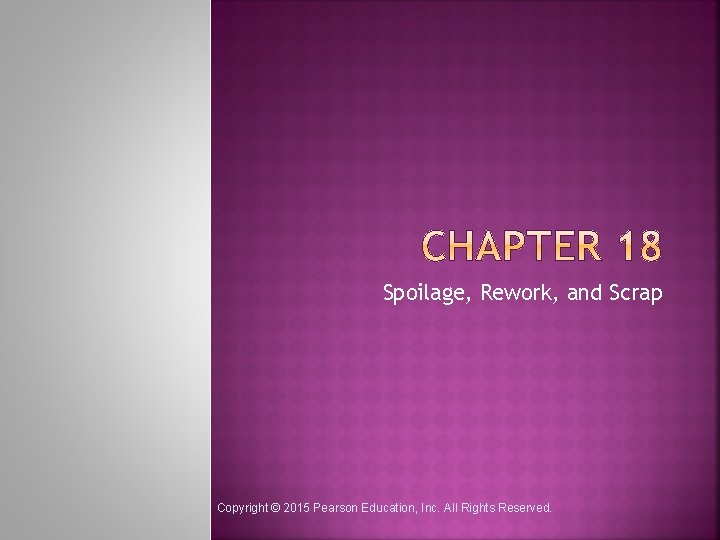 CHAPTER 18

Spoilage, Rework, and Scrap

Copyright © 2015 Pearson Education, Inc. All Rights Reserved.